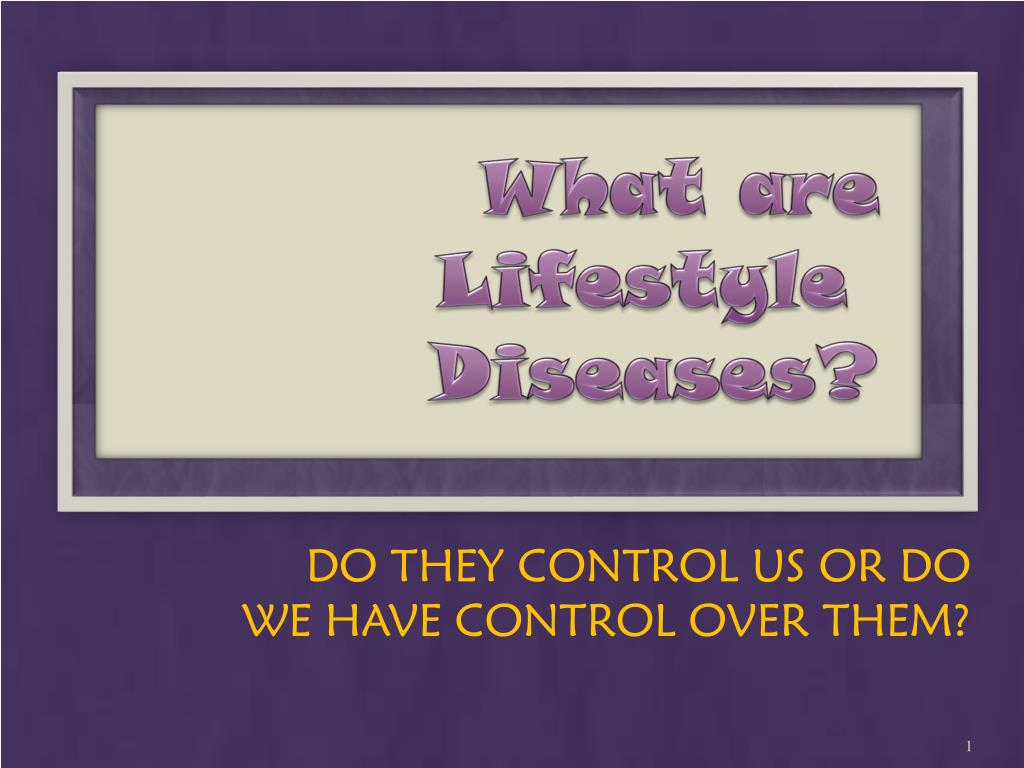 What are Lifestyle Diseases?

DO THEY CONTROL US OR DO WE HAVE CONTROL OVER THEM?

1